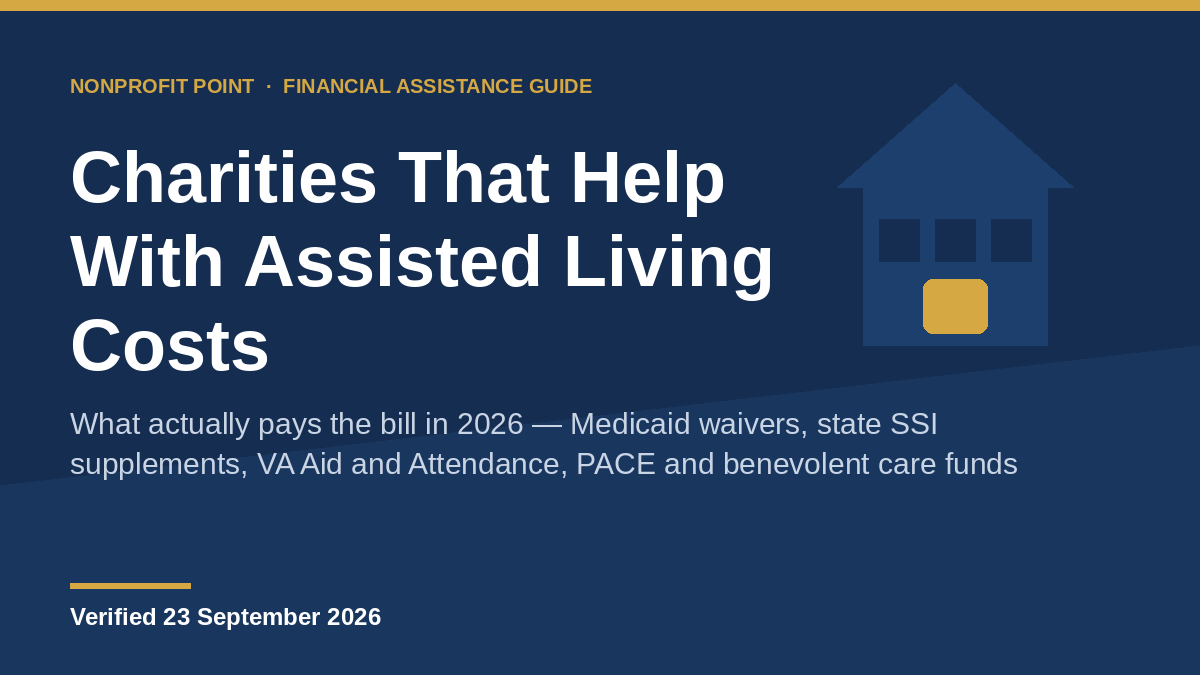 NONPROFIT POINT · FINANCIAL ASSISTANCE GUIDE

Charities That Help With Assisted Living Costs

What actually pays the bill in 2026 — Medicaid waivers, state SSI supplements, VA Aid and Attendance, PACE and benevolent care funds

Verified 23 September 2026